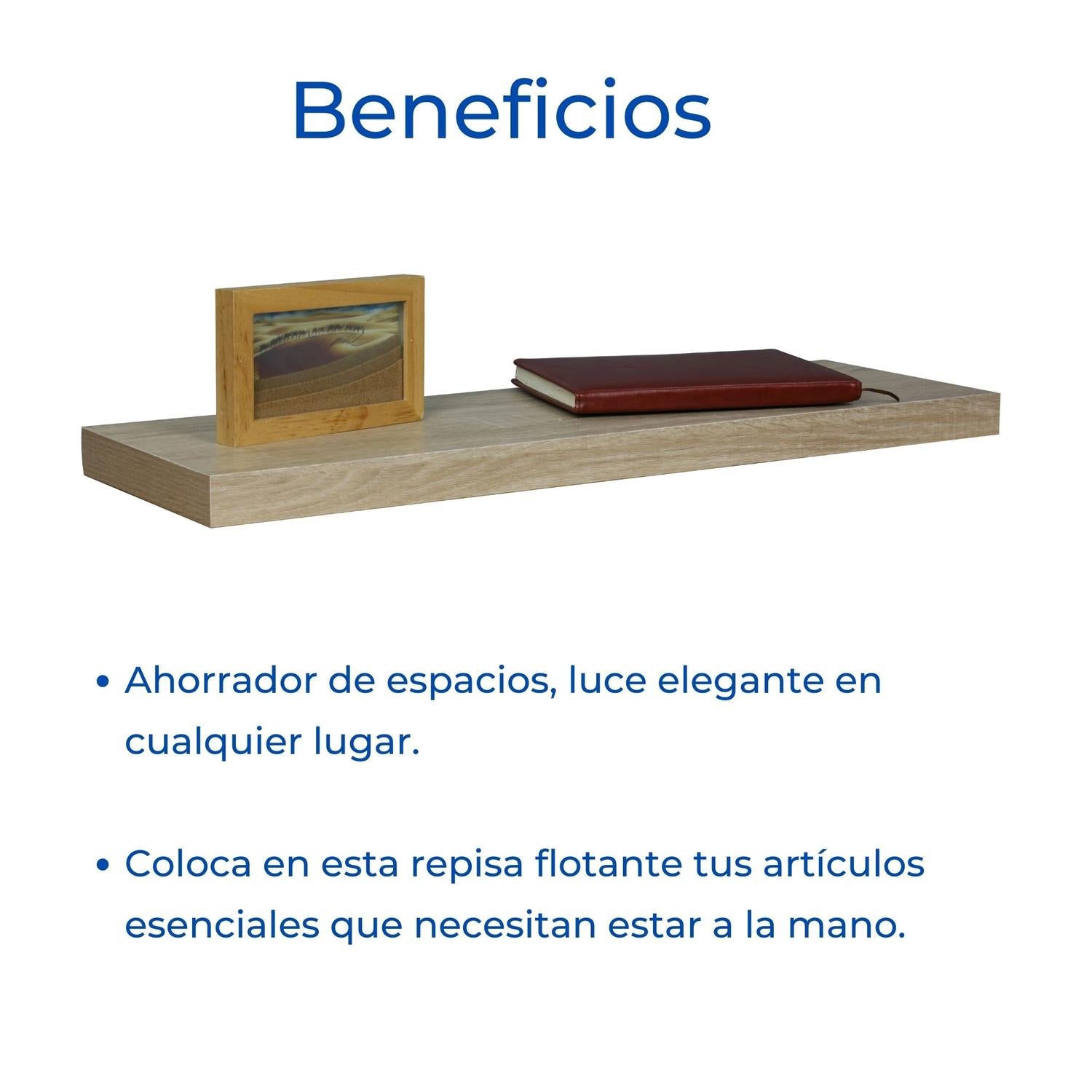 Beneficios

• Ahorrador de espacios, luce elegante en cualquier lugar.

• Coloca en esta repisa flotante tus artículos esenciales que necesitan estar a la mano.